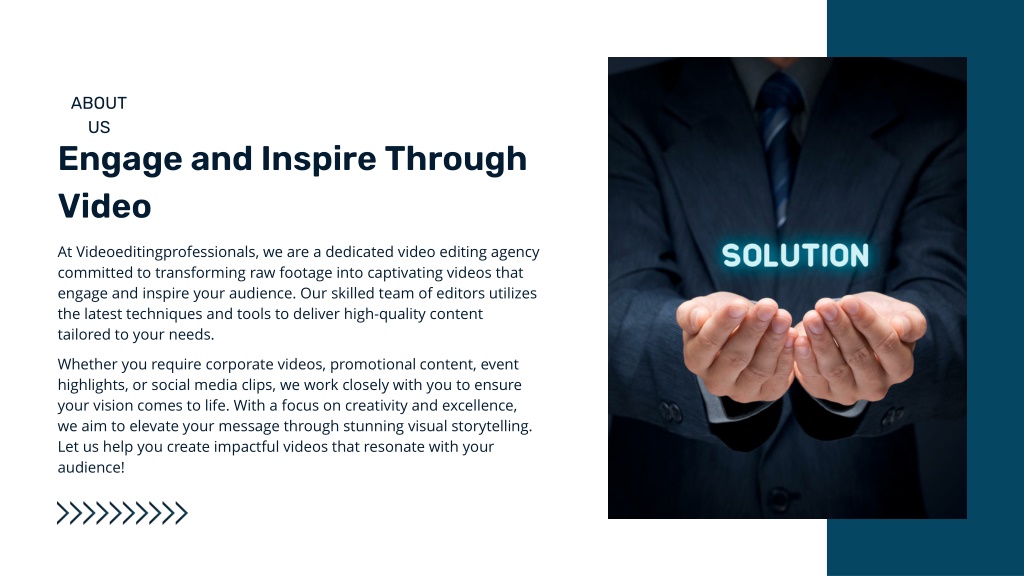 ABOUT US

Engage and Inspire Through Video

At Videoeditingprofessionals, we are a dedicated video editing agency committed to transforming raw footage into captivating videos that engage and inspire your audience. Our skilled team of editors utilizes the latest techniques and tools to deliver high-quality content tailored to your needs.

Whether you require corporate videos, promotional content, event highlights, or social media clips, we work closely with you to ensure your vision comes to life. With a focus on creativity and excellence, we aim to elevate your message through stunning visual storytelling. Let us help you create impactful videos that resonate with your audience!

SOLUTION